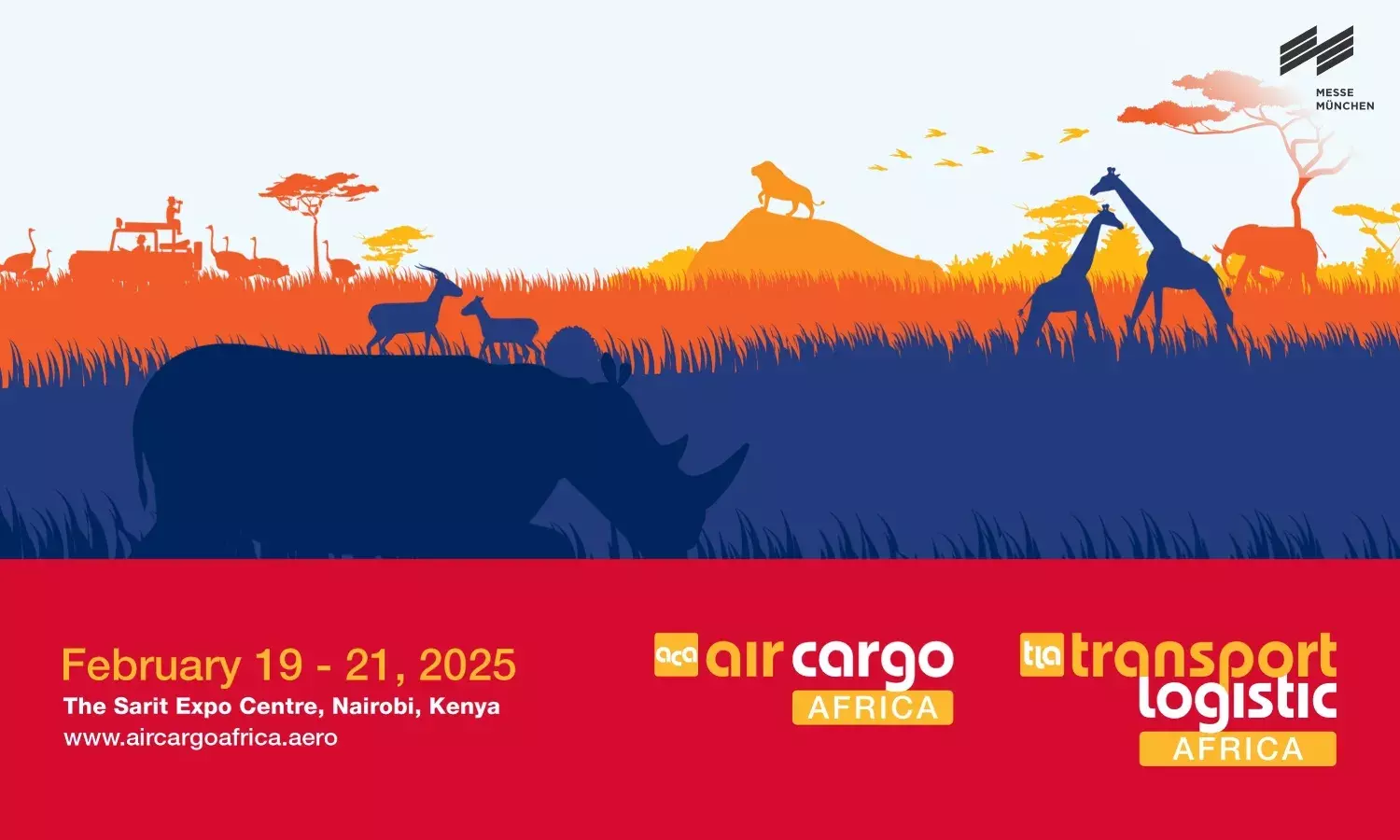 MESSE MÜNCHEN

February 19 - 21, 2025
The Sarit Expo Centre, Nairobi, Kenya
www.aircargoafrica.aero

aca air cargo AFRICA

tla transport logistic AFRICA